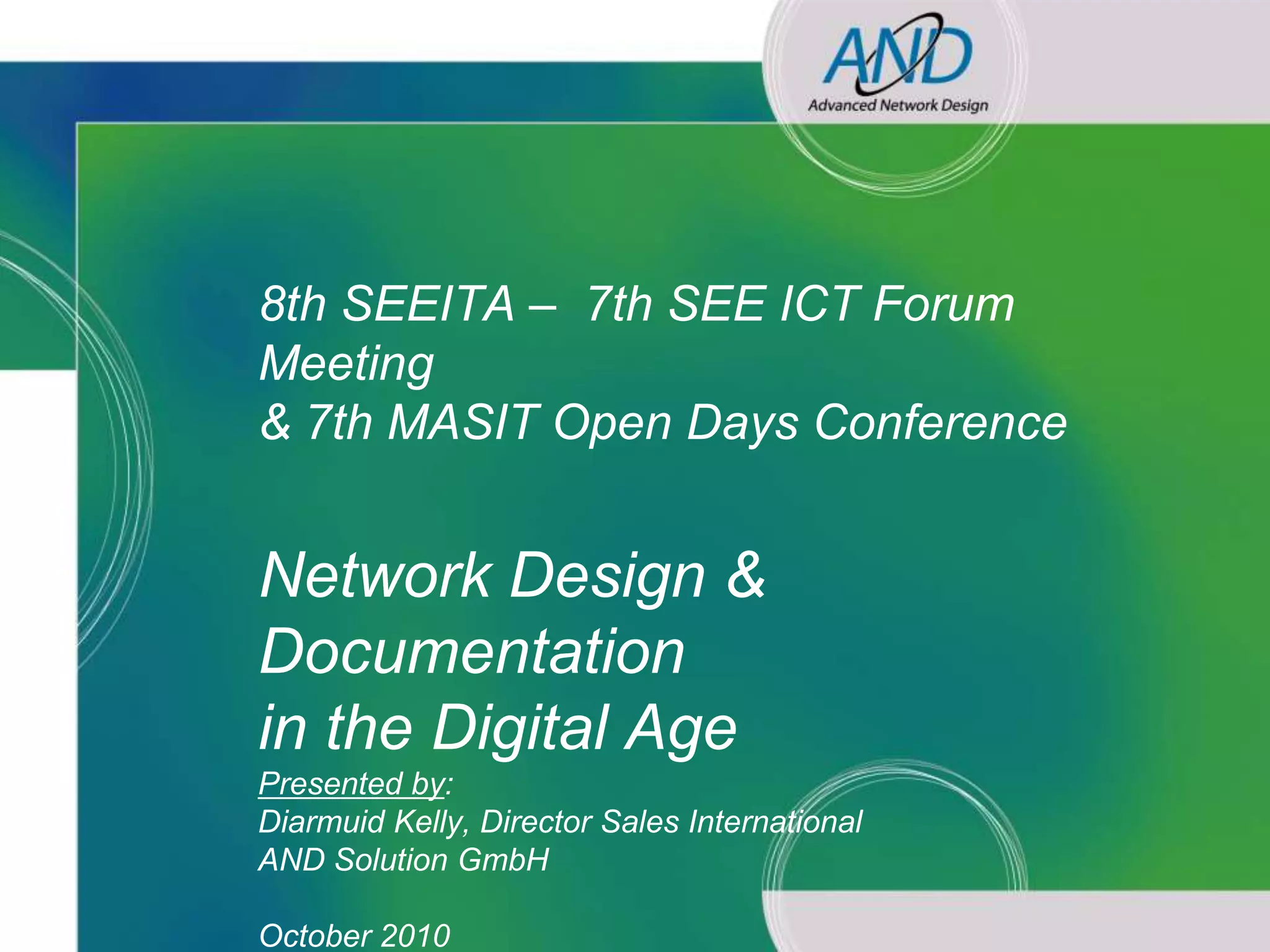 AND
Advanced Network Design

8th SEEITA – 7th SEE ICT Forum Meeting
& 7th MASIT Open Days Conference

Network Design & Documentation
in the Digital Age

Presented by:
Diarmuid Kelly, Director Sales International
AND Solution GmbH

October 2010